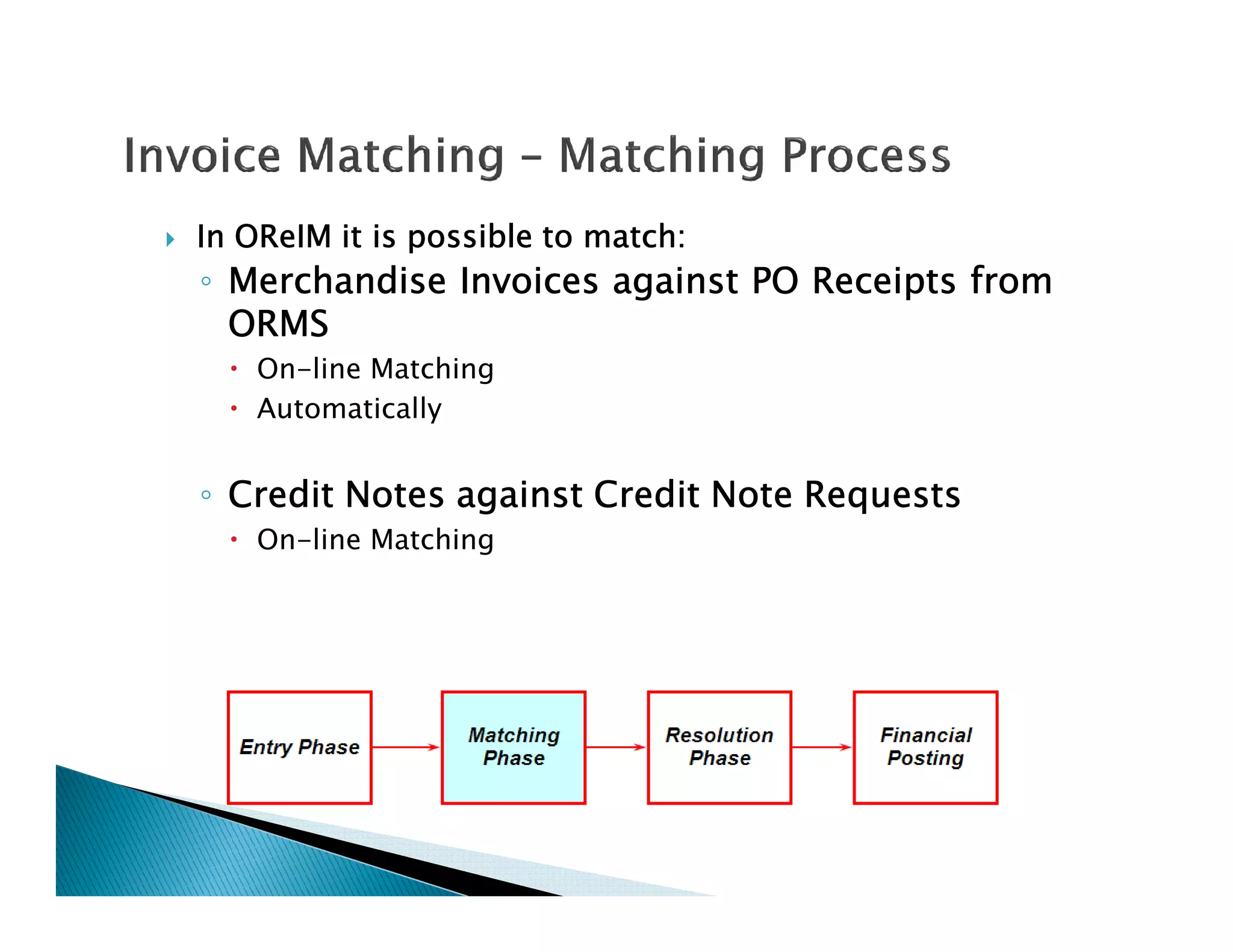 Invoice Matching – Matching Process

In OReIM it is possible to match:

Merchandise Invoices against PO Receipts from ORMS

On-line Matching

Automatically

Credit Notes against Credit Note Requests

On-line Matching

Entry Phase

Matching Phase

Resolution Phase

Financial Posting